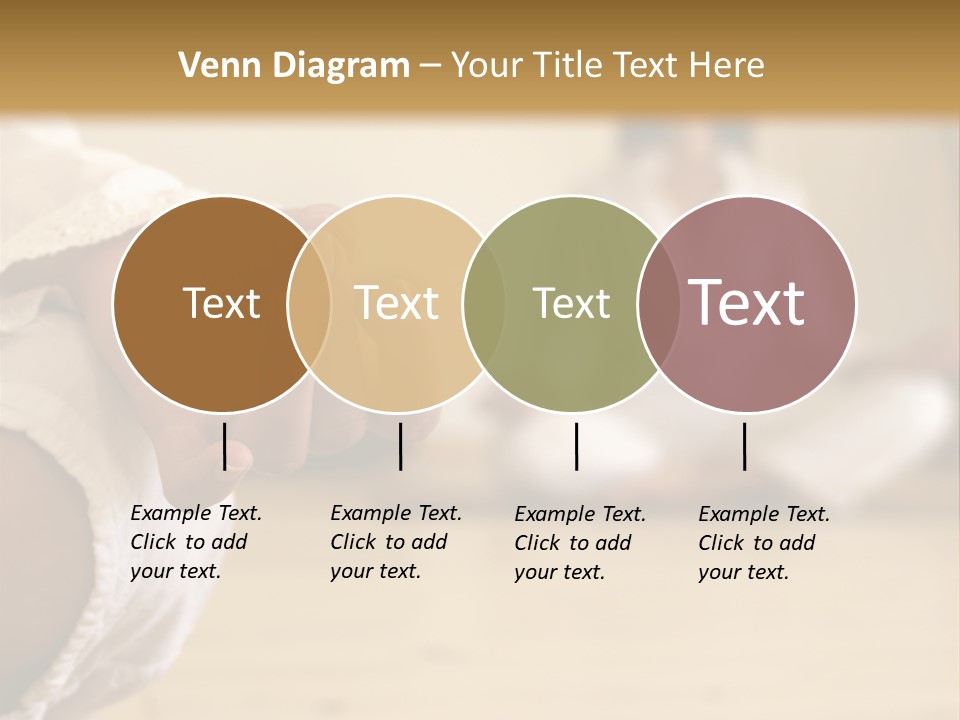 Venn Diagram – Your Title Text Here

Text

Text

Text

Text

Example Text. Click to add your text.

Example Text. Click to add your text.

Example Text. Click to add your text.

Example Text. Click to add your text.